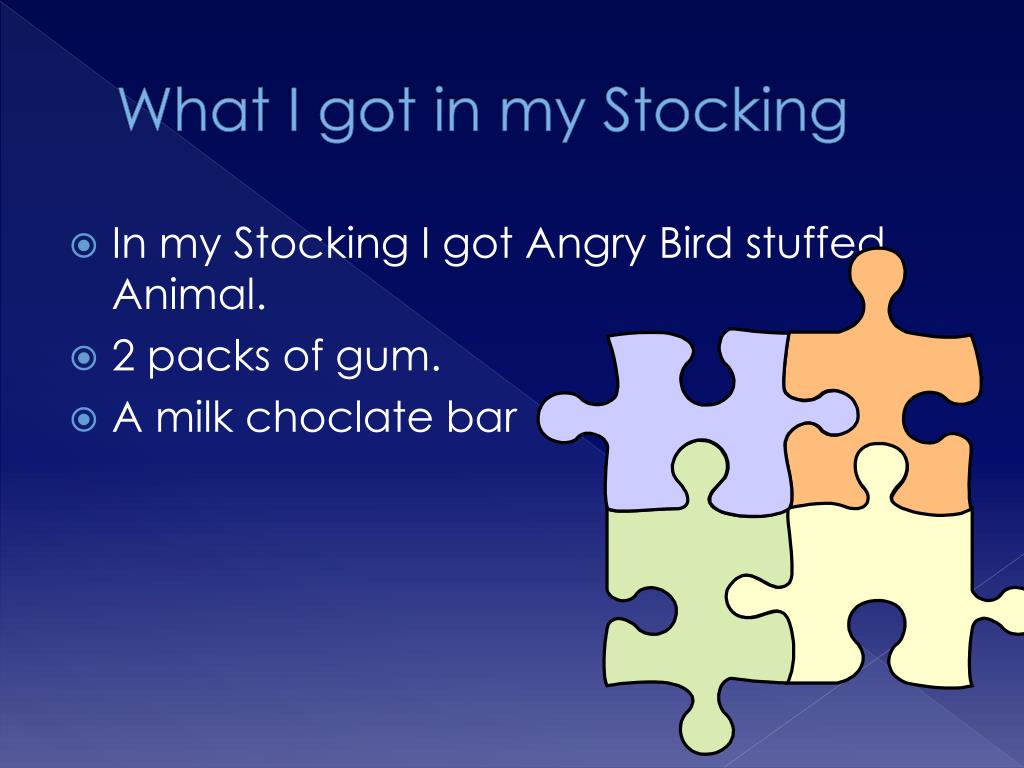 What I got in my Stocking

In my Stocking I got Angry Bird stuffed Animal.
2 packs of gum.
A milk choclate bar